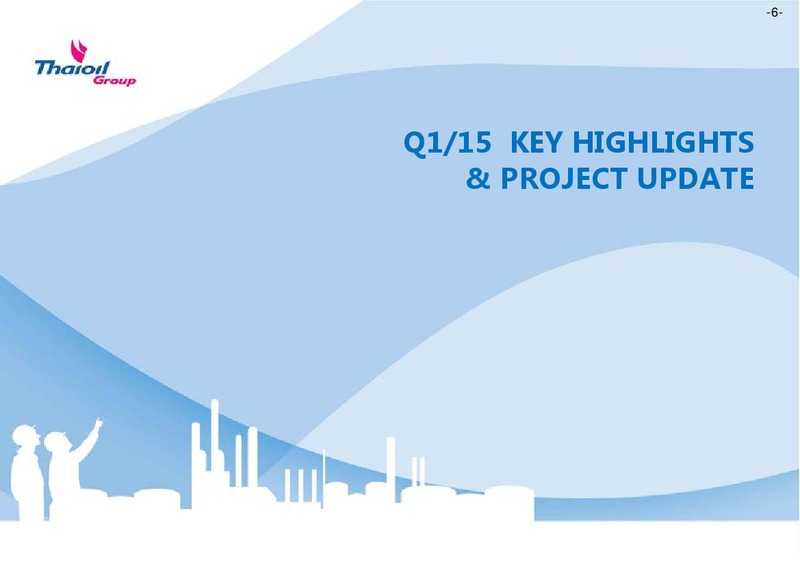 -6-

Thaioil Group

Q1/15 KEY HIGHLIGHTS & PROJECT UPDATE